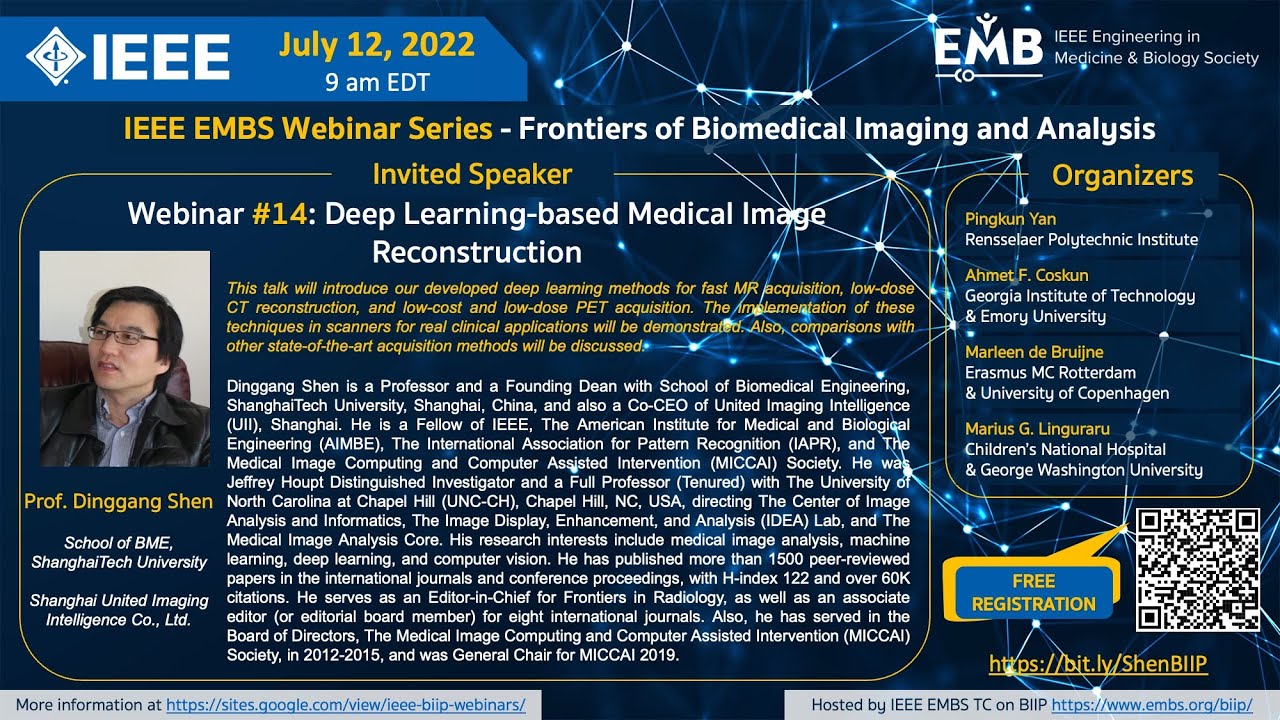 IEEE

July 12, 2022
9 am EDT

EMB IEEE Engineering in Medicine & Biology Society

IEEE EMBS Webinar Series - Frontiers of Biomedical Imaging and Analysis

Invited Speaker

Webinar #14: Deep Learning-based Medical Image Reconstruction

This talk will introduce our developed deep learning methods for fast MR acquisition, low-dose CT reconstruction, and low-cost and low-dose PET acquisition. The implementation of these techniques in scanners for real clinical applications will be demonstrated. Also, comparisons with other state-of-the-art acquisition methods will be discussed.

Dinggang Shen is a Professor and a Founding Dean with School of Biomedical Engineering, ShanghaiTech University, Shanghai, China, and also a Co-CEO of United Imaging Intelligence (UII), Shanghai. He is a Fellow of IEEE, The American Institute for Medical and Biological Engineering (AIMBE), The International Association for Pattern Recognition (IAPR), and The Medical Image Computing and Computer Assisted Intervention (MICCAI) Society. He was Jeffrey Houpt Distinguished Investigator and a Full Professor (Tenured) with The University of North Carolina at Chapel Hill (UNC-CH), Chapel Hill, NC, USA, directing The Center of Image Analysis and Informatics, The Image Display, Enhancement, and Analysis (IDEA) Lab, and The Medical Image Analysis Core. His research interests include medical image analysis, machine learning, deep learning, and computer vision. He has published more than 1500 peer-reviewed papers in the international journals and conference proceedings, with H-index 122 and over 60K citations. He serves as an Editor-in-Chief for Frontiers in Radiology, as well as an associate editor (or editorial board member) for eight international journals. Also, he has served in the Board of Directors, The Medical Image Computing and Computer Assisted Intervention (MICCAI) Society, in 2012-2015, and was General Chair for MICCAI 2019.

Prof. Dinggang Shen

School of BME, ShanghaiTech University

Shanghai United Imaging Intelligence Co., Ltd.

Organizers

Pingkun Yan
Rensselaer Polytechnic Institute

Ahmet F. Coskun
Georgia Institute of Technology & Emory University

Marleen de Bruijne
Erasmus MC Rotterdam & University of Copenhagen

Marius G. Linguraru
Children's National Hospital & George Washington University

FREE REGISTRATION

https://bit.ly/ShenBIIP

More information at https://sites.google.com/view/ieee-biip-webinars/

Hosted by IEEE EMBS TC on BIIP https://www.embs.org/biip/